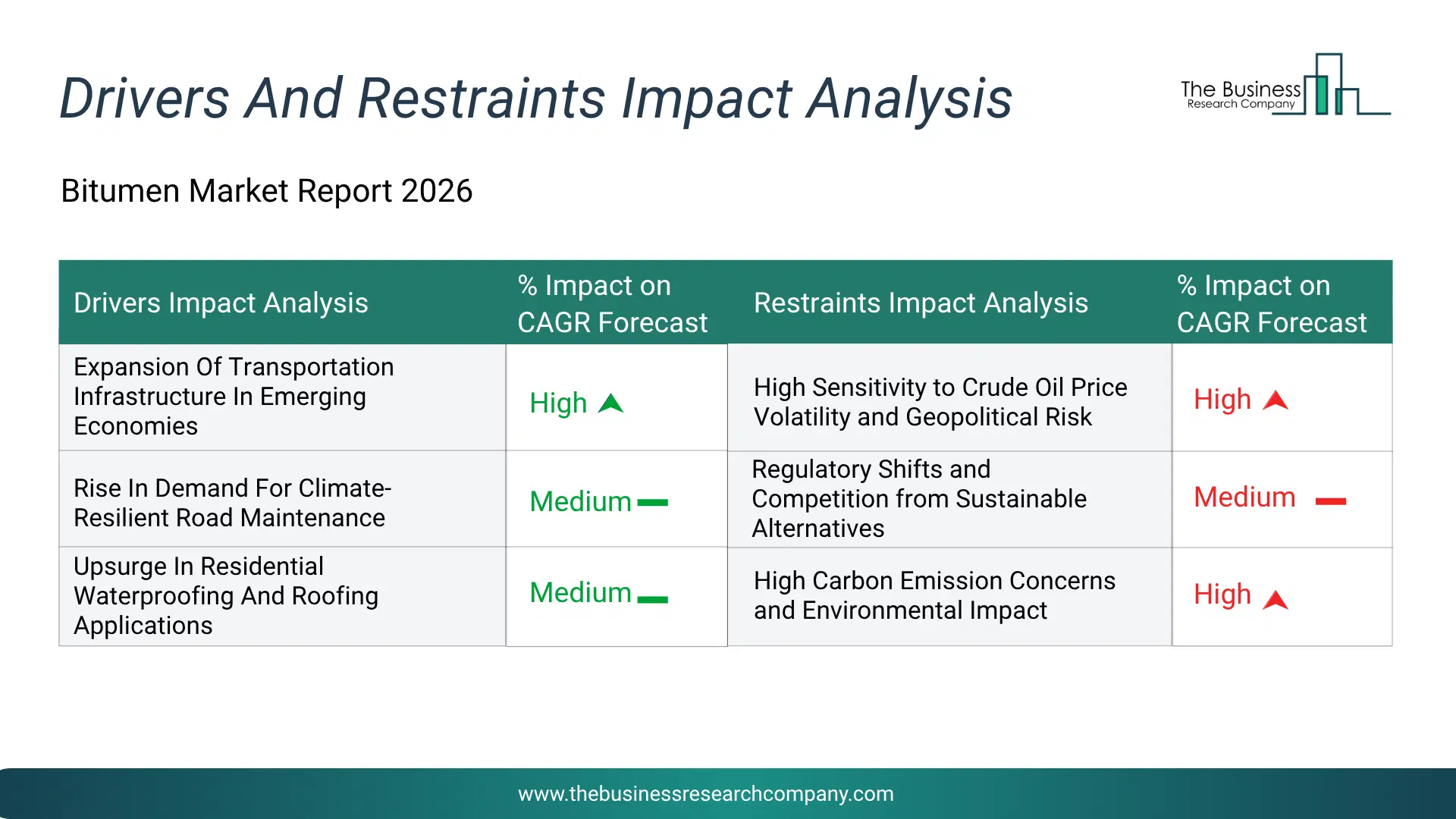 Drivers And Restraints Impact Analysis

The Business Research Company

Bitumen Market Report 2026

| Drivers Impact Analysis | % Impact on CAGR Forecast | Restraints Impact Analysis | % Impact on CAGR Forecast |
|---|---|---|---|
| Expansion Of Transportation Infrastructure In Emerging Economies | High | High Sensitivity to Crude Oil Price Volatility and Geopolitical Risk | High |
| Rise In Demand For Climate-Resilient Road Maintenance | Medium | Regulatory Shifts and Competition from Sustainable Alternatives | Medium |
| Upsurge In Residential Waterproofing And Roofing Applications | Medium | High Carbon Emission Concerns and Environmental Impact | High |

www.thebusinessresearchcompany.com